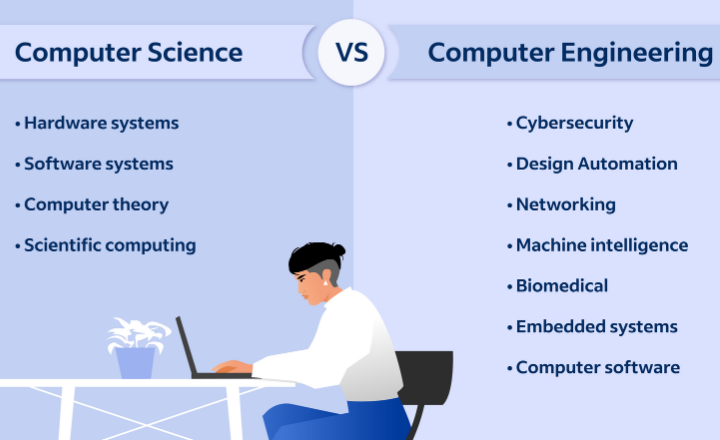 Computer Science

VS

Computer Engineering

• Hardware systems
• Software systems
• Computer theory
• Scientific computing

• Cybersecurity
• Design Automation
• Networking
• Machine intelligence
• Biomedical
• Embedded systems
• Computer software